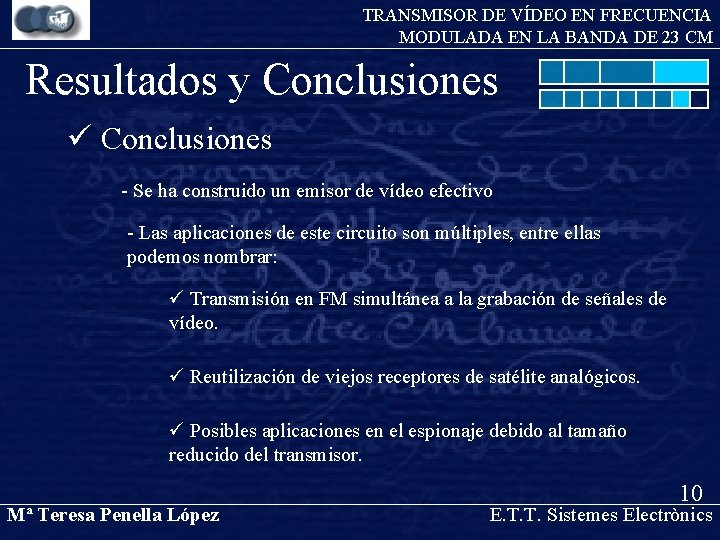 TRANSMISOR DE VÍDEO EN FRECUENCIA MODULADA EN LA BANDA DE 23 CM

Resultados y Conclusiones

✓ Conclusiones

- Se ha construido un emisor de vídeo efectivo

- Las aplicaciones de este circuito son múltiples, entre ellas podemos nombrar:

✓ Transmisión en FM simultánea a la grabación de señales de vídeo.

✓ Reutilización de viejos receptores de satélite analógicos.

✓ Posibles aplicaciones en el espionaje debido al tamaño reducido del transmisor.

10

Mª Teresa Penella López

E.T.T. Sistemes Electrònics